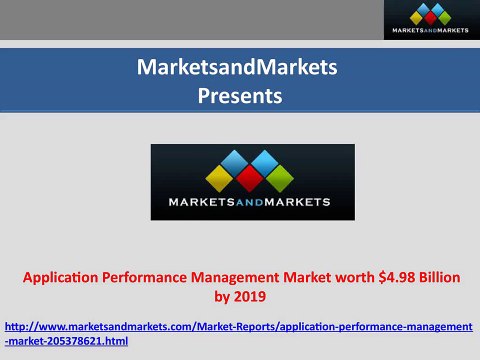 MARKETSANDMARKETS

MarketsandMarkets
Presents

MARKETSANDMARKETS

Application Performance Management Market worth $4.98 Billion by 2019

http://www.marketsandmarkets.com/Market-Reports/application-performance-management-market-205378621.html